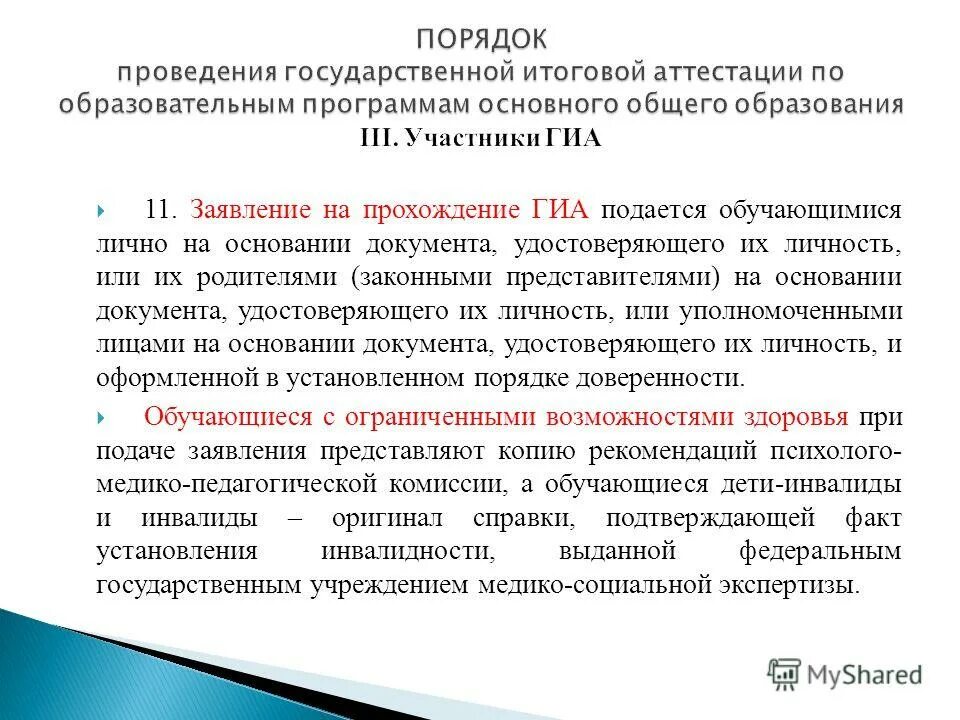 ПОРЯДОК
проведения государственной итоговой аттестации по образовательным программам основного общего образования
III. Участники ГИА

11. Заявление на прохождение ГИА подается обучающимися лично на основании документа, удостоверяющего их личность, или их родителями (законными представителями) на основании документа, удостоверяющего их личность, или уполномоченными лицами на основании документа, удостоверяющего их личность, и оформленной в установленном порядке доверенности.

Обучающиеся с ограниченными возможностями здоровья при подаче заявления представляют копию рекомендаций психолого-медико-педагогической комиссии, а обучающиеся дети-инвалиды и инвалиды – оригинал справки, подтверждающей факт установления инвалидности, выданной федеральным государственным учреждением медико-социальной экспертизы.

MyShared